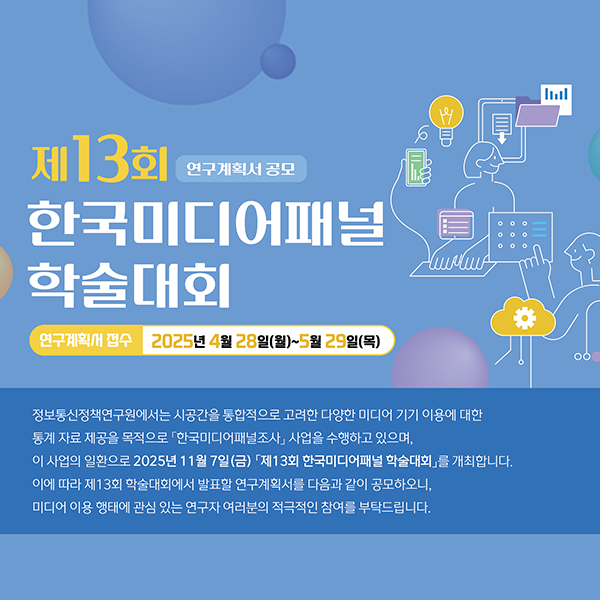 제13회 연구계획서 공모

한국미디어패널 학술대회

연구계획서 접수 2025년 4월 28일(월)~5월 29일(목)

정보통신정책연구원에서는 시공간을 통합적으로 고려한 다양한 미디어 기기 이용에 대한 통계 자료 제공을 목적으로 「한국미디어패널조사」 사업을 수행하고 있으며, 이 사업의 일환으로 2025년 11월 7일(금) 「제13회 한국미디어패널 학술대회」를 개최합니다. 이에 따라 제13회 학술대회에서 발표할 연구계획서를 다음과 같이 공모하오니, 미디어 이용 행태에 관심 있는 연구자 여러분의 적극적인 참여를 부탁드립니다.